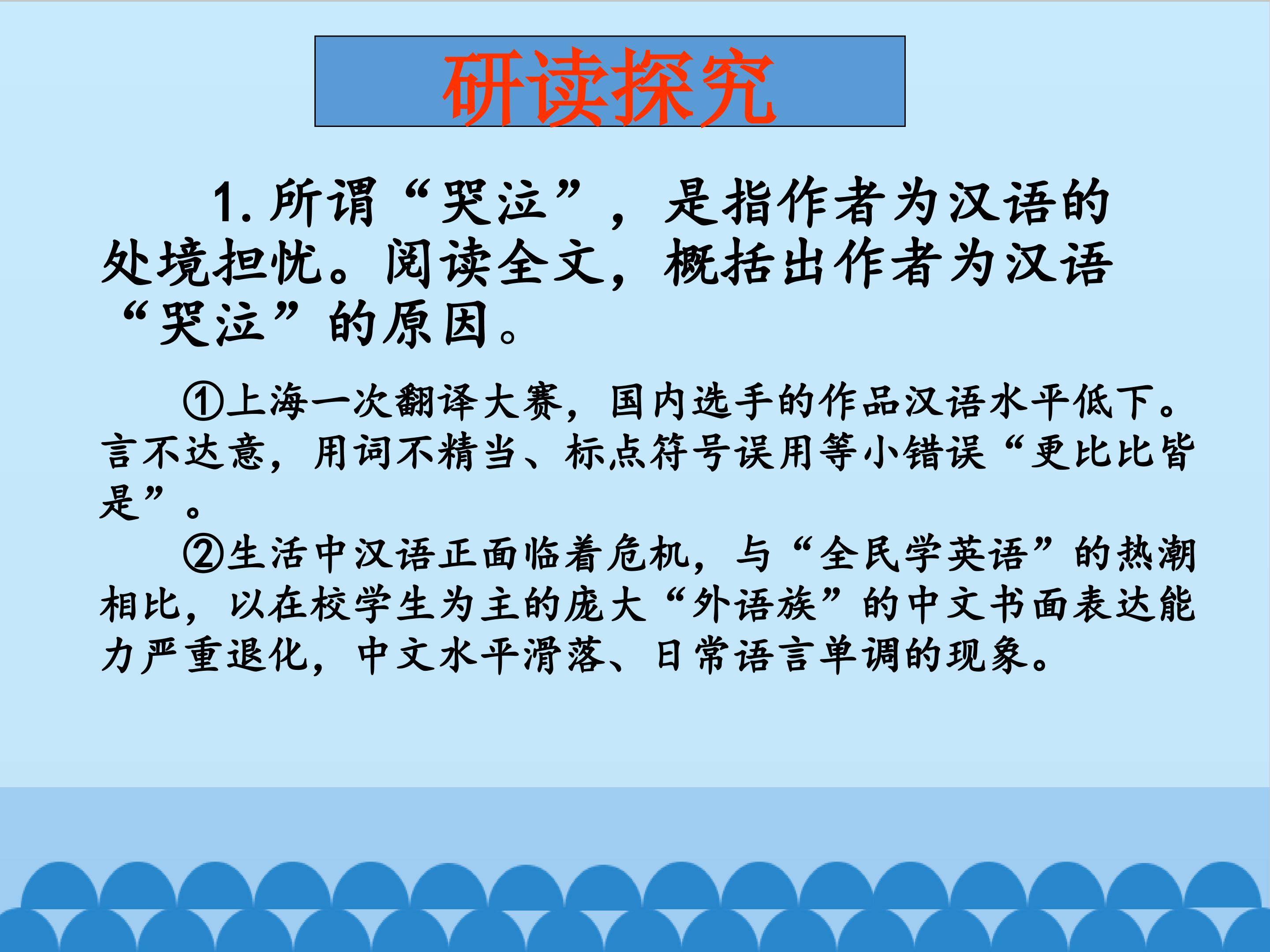 研读探究

1. 所谓“哭泣”，是指作者为汉语的处境担忧。阅读全文，概括出作者为汉语“哭泣”的原因。

①上海一次翻译大赛，国内选手的作品汉语水平低下。言不达意，用词不精当、标点符号误用等小错误“更比比皆是”。

②生活中汉语正面临着危机，与“全民学英语”的热潮相比，以在校学生为主的庞大“外语族”的中文书面表达能力严重退化，中文水平滑落、日常语言单调的现象。